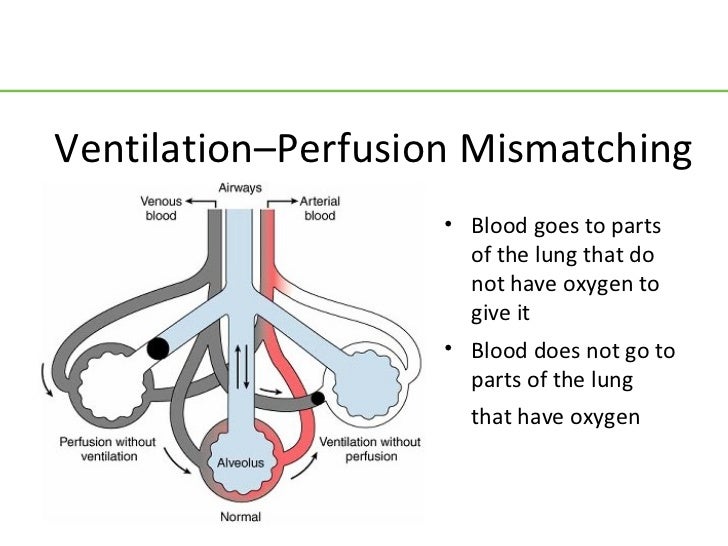 Ventilation–Perfusion Mismatching

Airways

Venous blood

Arterial blood

Perfusion without ventilation

Alveolus

Ventilation without perfusion

Normal

• Blood goes to parts of the lung that do not have oxygen to give it

• Blood does not go to parts of the lung that have oxygen